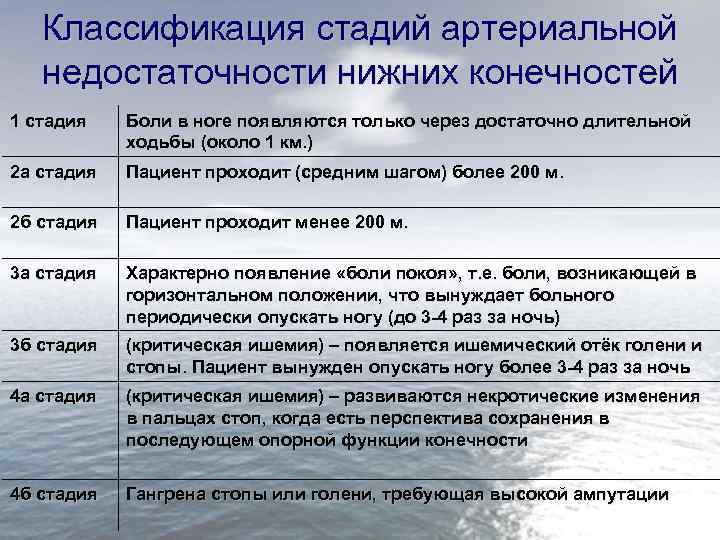 Классификация стадий артериальной недостаточности нижних конечностей

| | |
|---|---|
| 1 стадия | Боли в ноге появляются только через достаточно длительной ходьбы (около 1 км.) |
| 2а стадия | Пациент проходит (средним шагом) более 200 м. |
| 2б стадия | Пациент проходит менее 200 м. |
| 3а стадия | Характерно появление «боли покоя», т.е. боли, возникающей в горизонтальном положении, что вынуждает больного периодически опускать ногу (до 3-4 раз за ночь) |
| 3б стадия | (критическая ишемия) – появляется ишемический отёк голени и стопы. Пациент вынужден опускать ногу более 3-4 раз за ночь |
| 4а стадия | (критическая ишемия) – развиваются некротические изменения в пальцах стоп, когда есть перспектива сохранения в последующем опорной функции конечности |
| 4б стадия | Гангрена стопы или голени, требующая высокой ампутации |